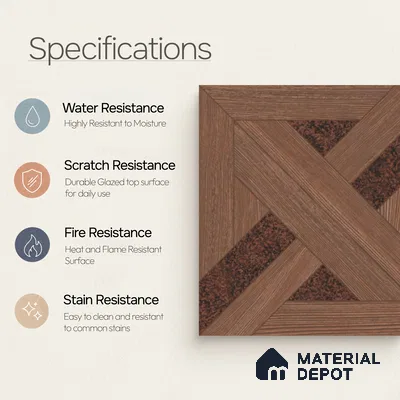 Specifications

Water Resistance
Highly Resistant to Moisture

Scratch Resistance
Durable Glazed top surface for daily use

Fire Resistance
Heat and Flame Resistant Surface

Stain Resistance
Easy to clean and resistant to common stains

MATERIAL DEPOT